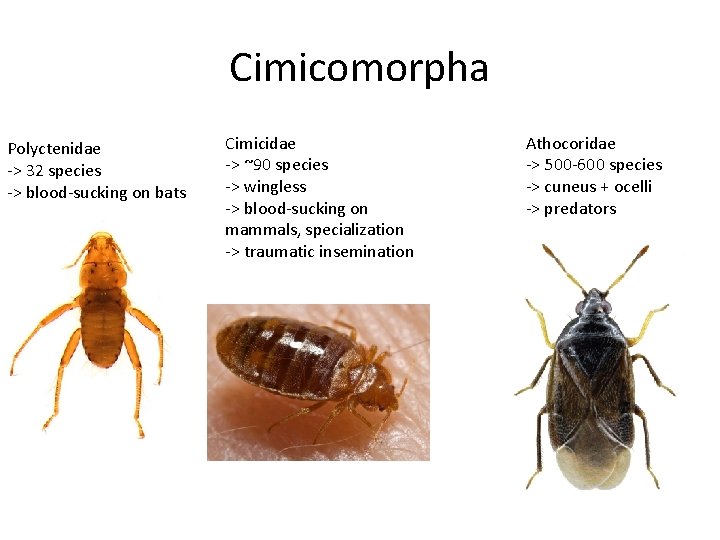 Cimicomorpha

Polyctenidae
-> 32 species
-> blood-sucking on bats

Cimicidae
-> ~90 species
-> wingless
-> blood-sucking on mammals, specialization
-> traumatic insemination

Athocoridae
-> 500-600 species
-> cuneus + ocelli
-> predators